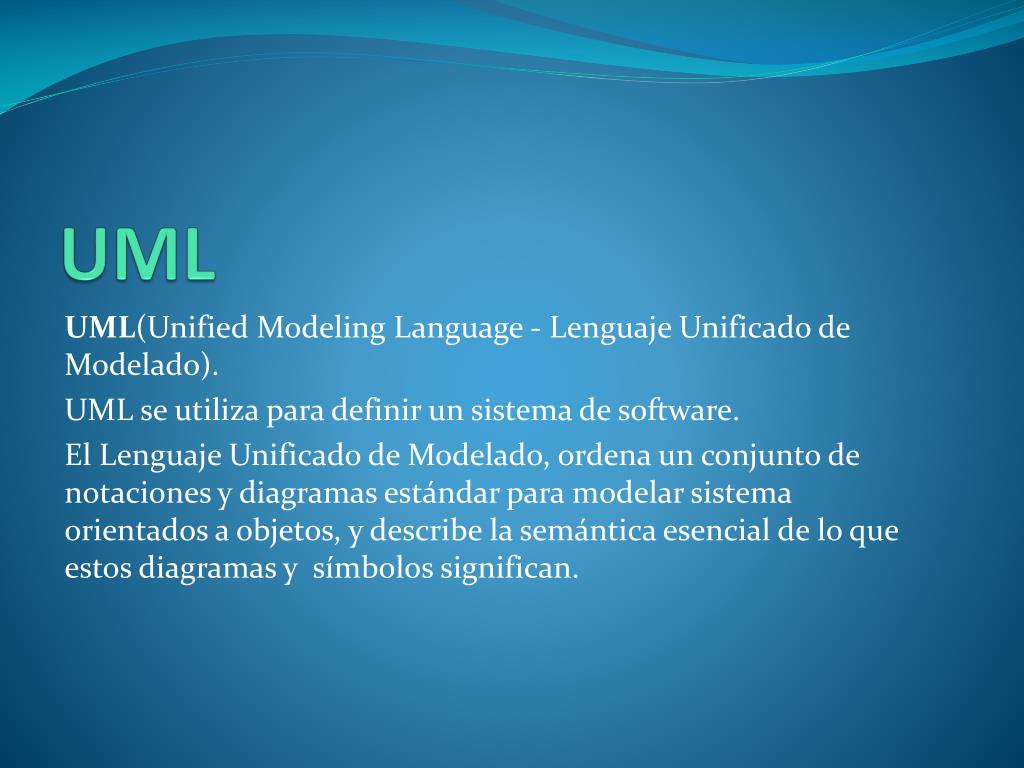 UML

UML(Unified Modeling Language - Lenguaje Unificado de Modelado).

UML se utiliza para definir un sistema de software.

El Lenguaje Unificado de Modelado, ordena un conjunto de notaciones y diagramas estándar para modelar sistema orientados a objetos, y describe la semántica esencial de lo que estos diagramas y símbolos significan.